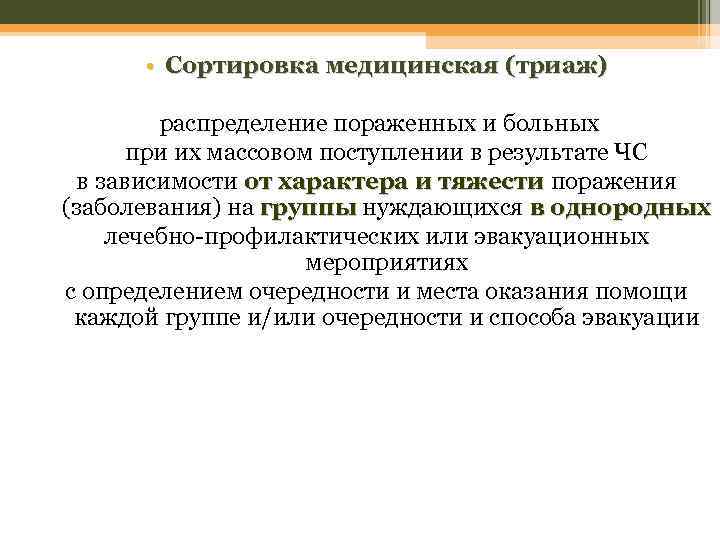 • Сортировка медицинская (триаж)

распределение пораженных и больных при их массовом поступлении в результате ЧС в зависимости от характера и тяжести поражения (заболевания) на группы нуждающихся в однородных лечебно-профилактических или эвакуационных мероприятиях с определением очередности и места оказания помощи каждой группе и/или очередности и способа эвакуации